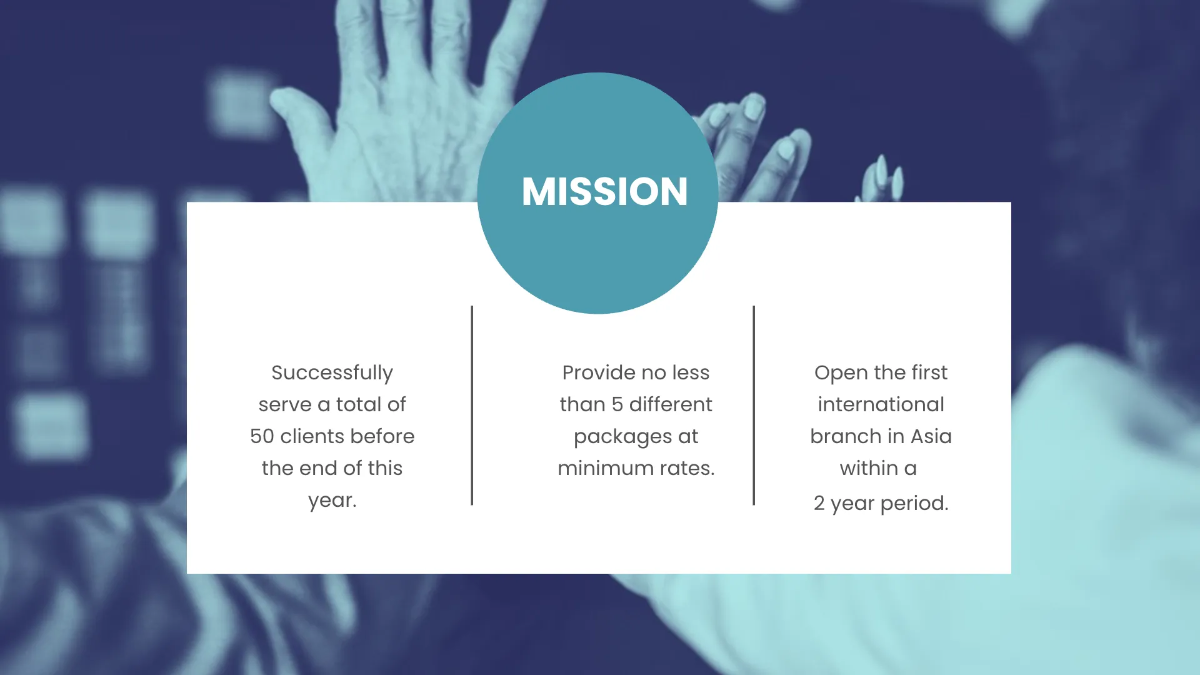 MISSION

Successfully serve a total of 50 clients before the end of this year.

Provide no less than 5 different packages at minimum rates.

Open the first international branch in Asia within a 2 year period.